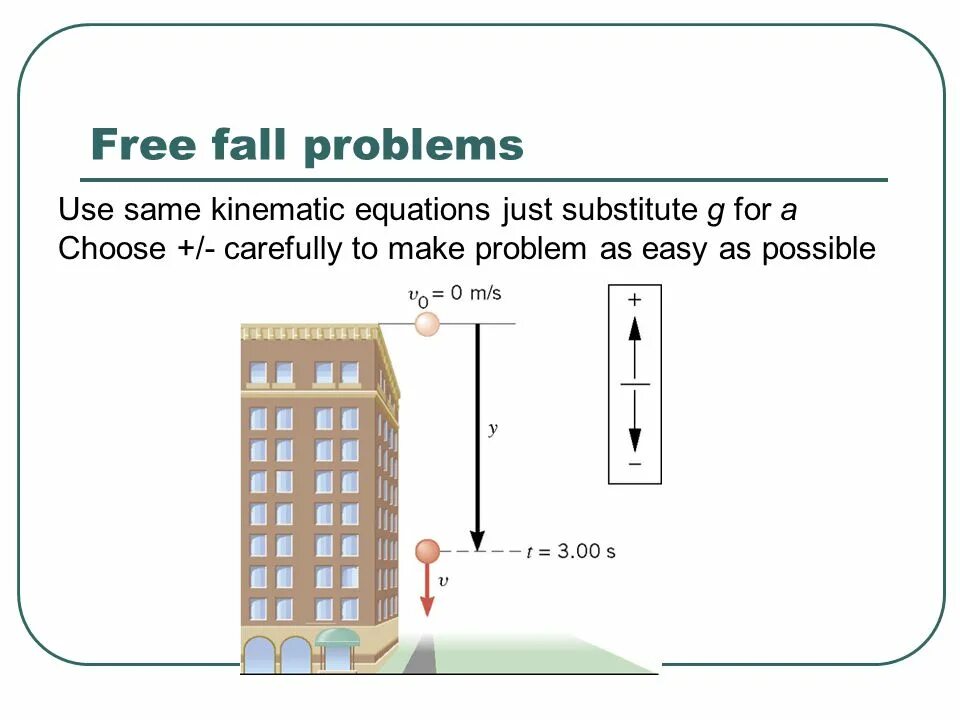 Free fall problems

Use same kinematic equations just substitute $g$ for $a$
Choose +/- carefully to make problem as easy as possible

$v_0 = 0$ m/s

+

−

$y$

$t = 3.00$ s

$v$